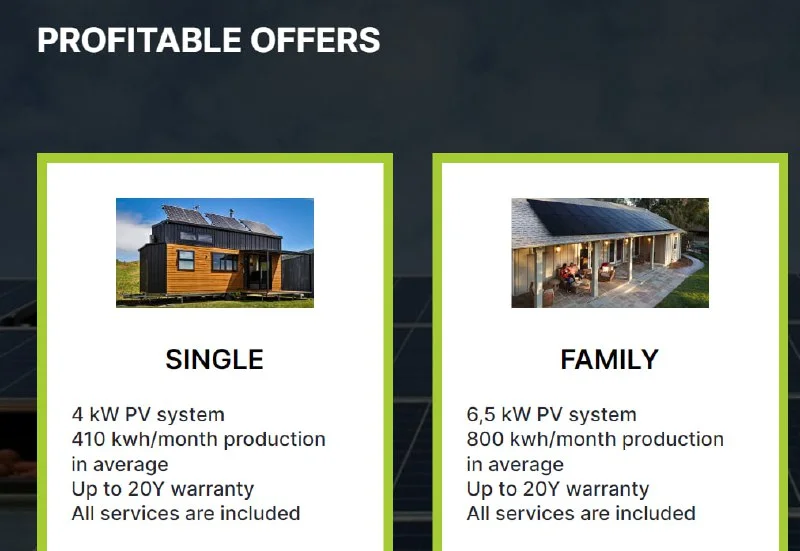 PROFITABLE OFFERS

SINGLE

4 kW PV system
410 kwh/month production in average
Up to 20Y warranty
All services are included

FAMILY

6,5 kW PV system
800 kwh/month production in average
Up to 20Y warranty
All services are included